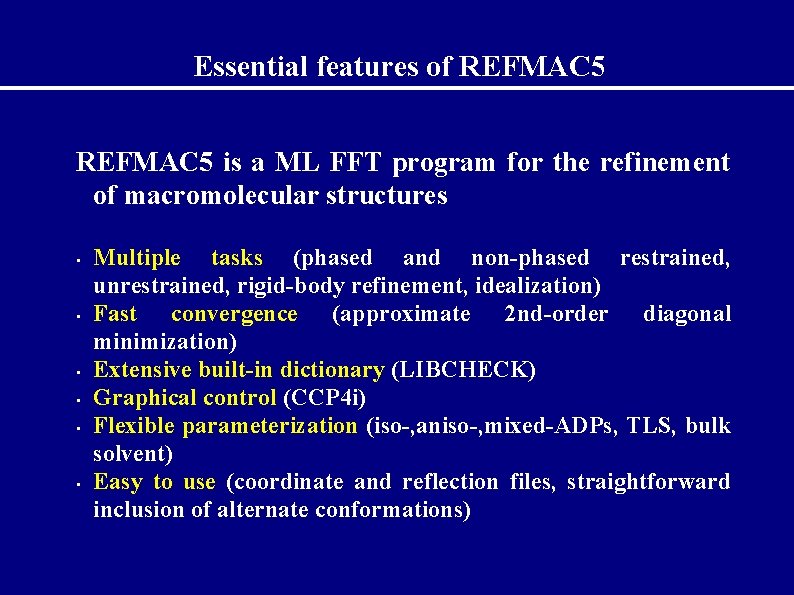 Essential features of REFMAC5

REFMAC5 is a ML FFT program for the refinement of macromolecular structures

- Multiple tasks (phased and non-phased restrained, unrestrained, rigid-body refinement, idealization)
- Fast convergence (approximate 2nd-order diagonal minimization)
- Extensive built-in dictionary (LIBCHECK)
- Graphical control (CCP4i)
- Flexible parameterization (iso-,aniso-,mixed-ADPs, TLS, bulk solvent)
- Easy to use (coordinate and reflection files, straightforward inclusion of alternate conformations)